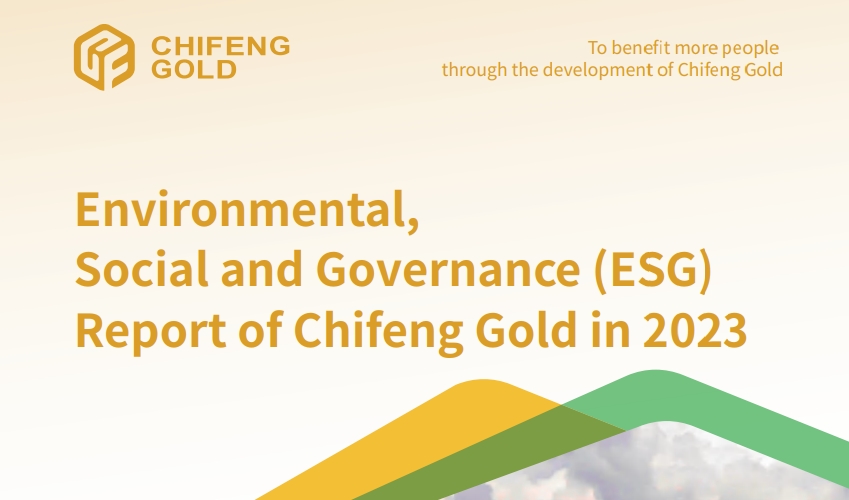 CHIFENG GOLD

To benefit more people through the development of Chifeng Gold

Environmental, Social and Governance (ESG) Report of Chifeng Gold in 2023